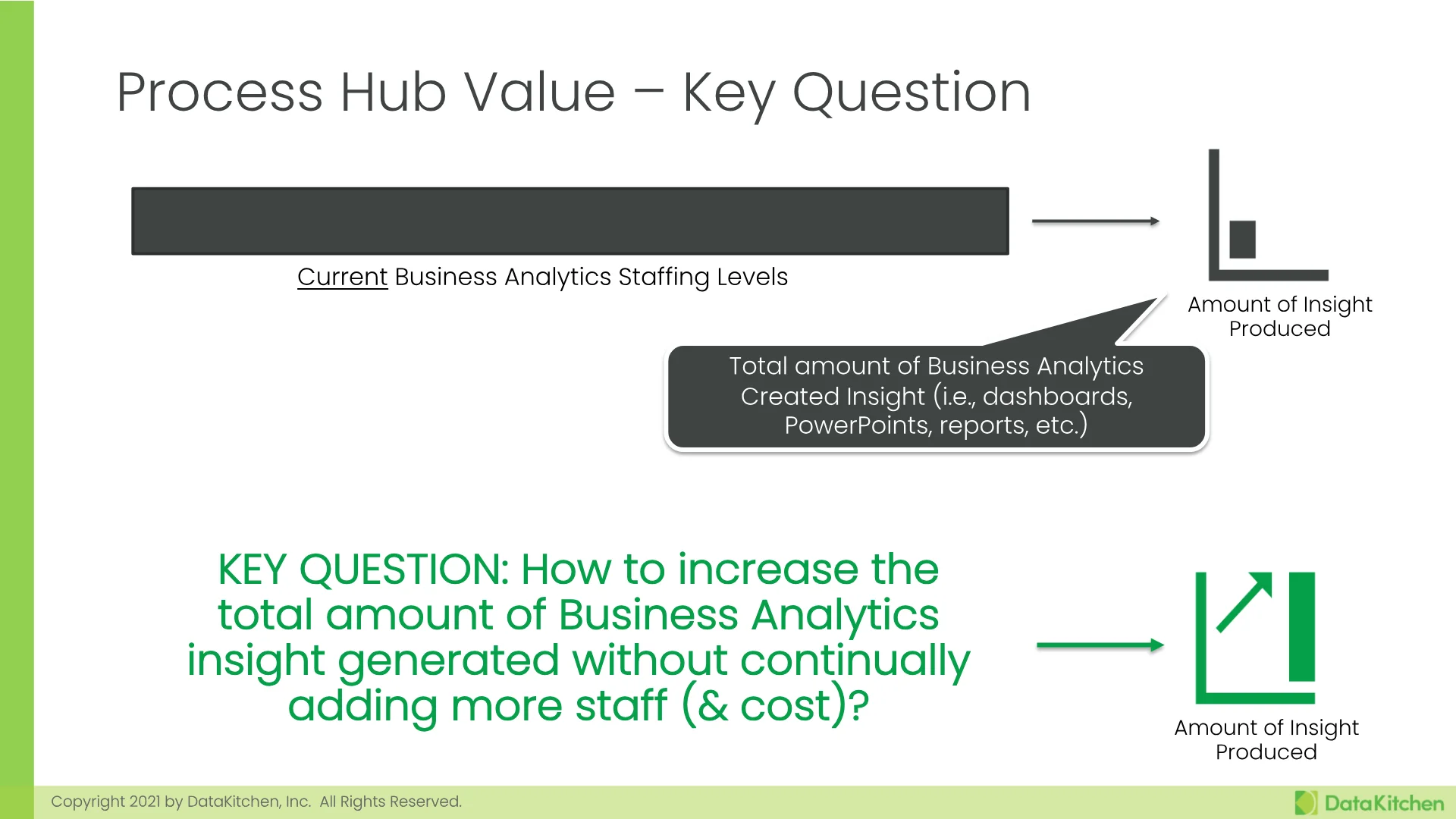 Process Hub Value – Key Question

Current Business Analytics Staffing Levels

Amount of Insight Produced

Total amount of Business Analytics Created Insight (i.e., dashboards, PowerPoints, reports, etc.)

KEY QUESTION: How to increase the total amount of Business Analytics insight generated without continually adding more staff (& cost)?

Amount of Insight Produced

Copyright 2021 by DataKitchen, Inc. All Rights Reserved.

DataKitchen